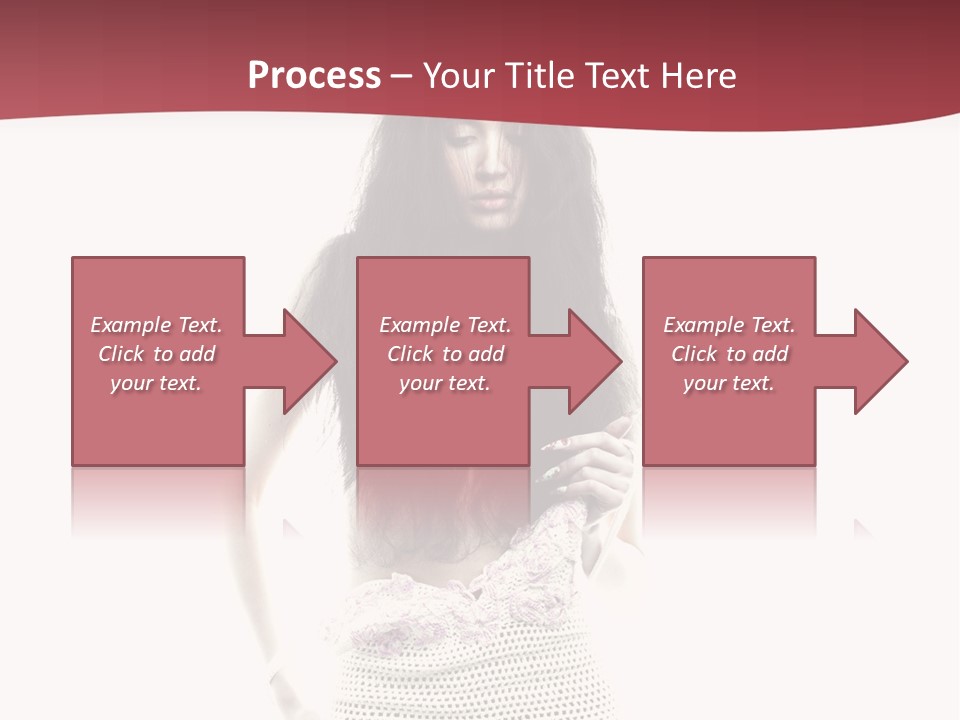 Process – Your Title Text Here

Example Text. Click to add your text.

Example Text. Click to add your text.

Example Text. Click to add your text.